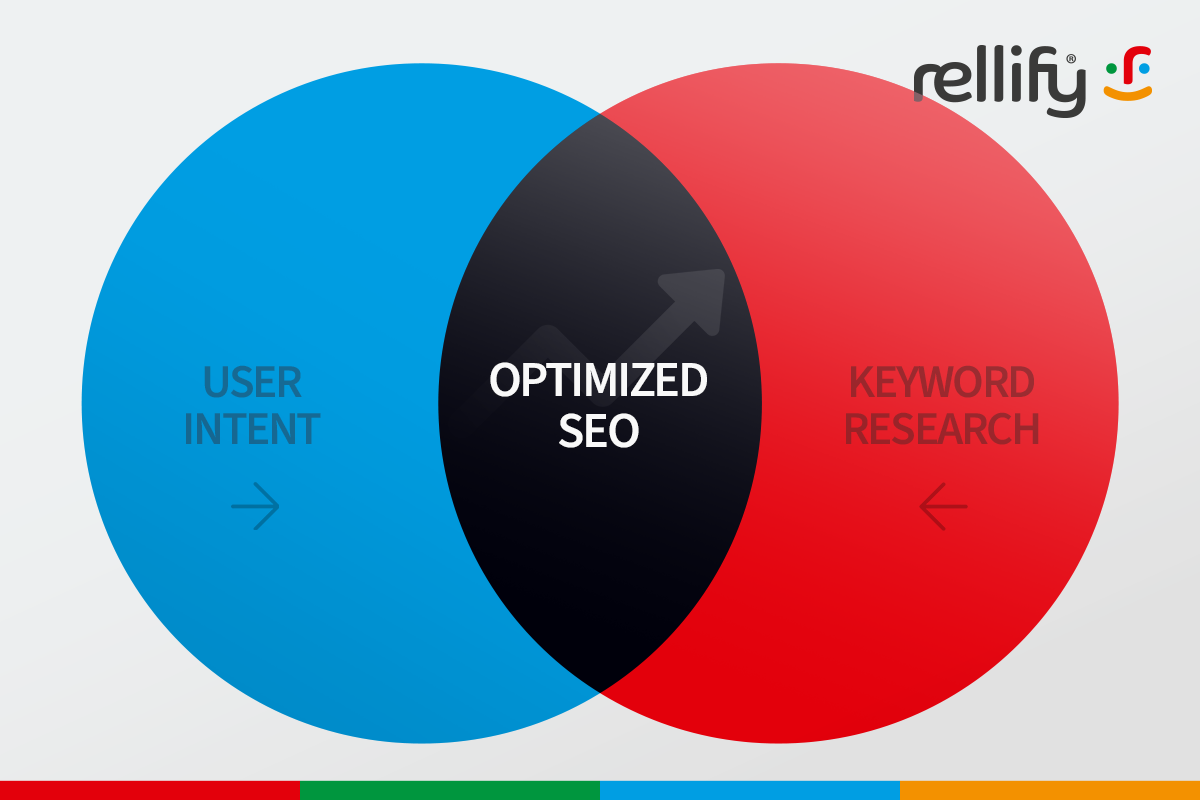 rellify®

USER INTENT

OPTIMIZED SEO

KEYWORD RESEARCH